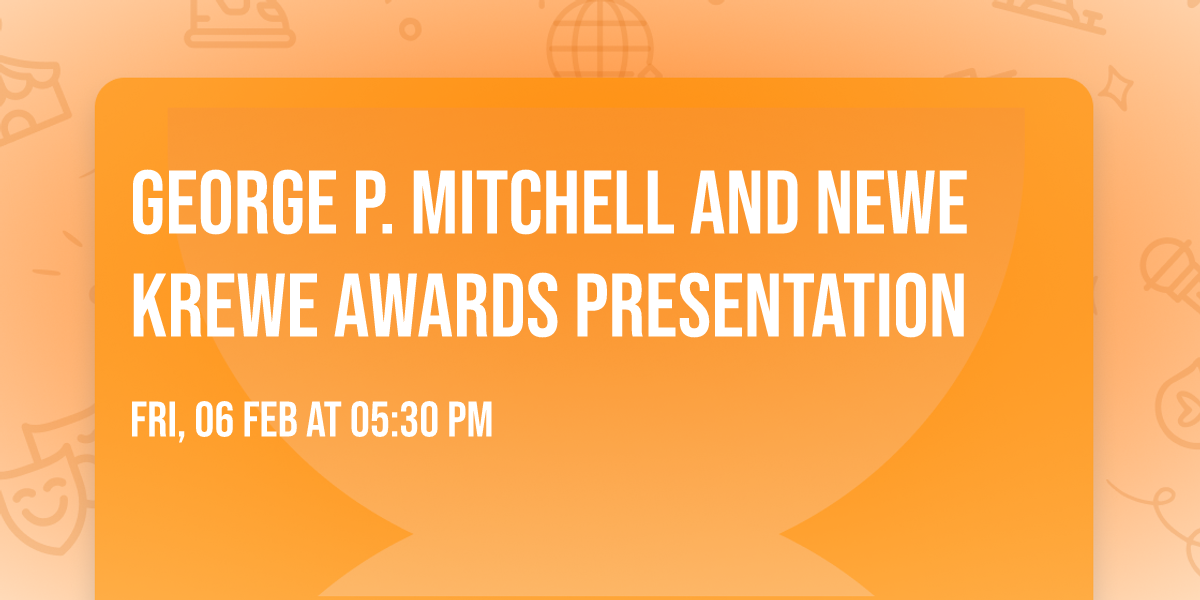 GEORGE P. MITCHELL AND NEWE KREWE AWARDS PRESENTATION

FRI, 06 FEB AT 05:30 PM